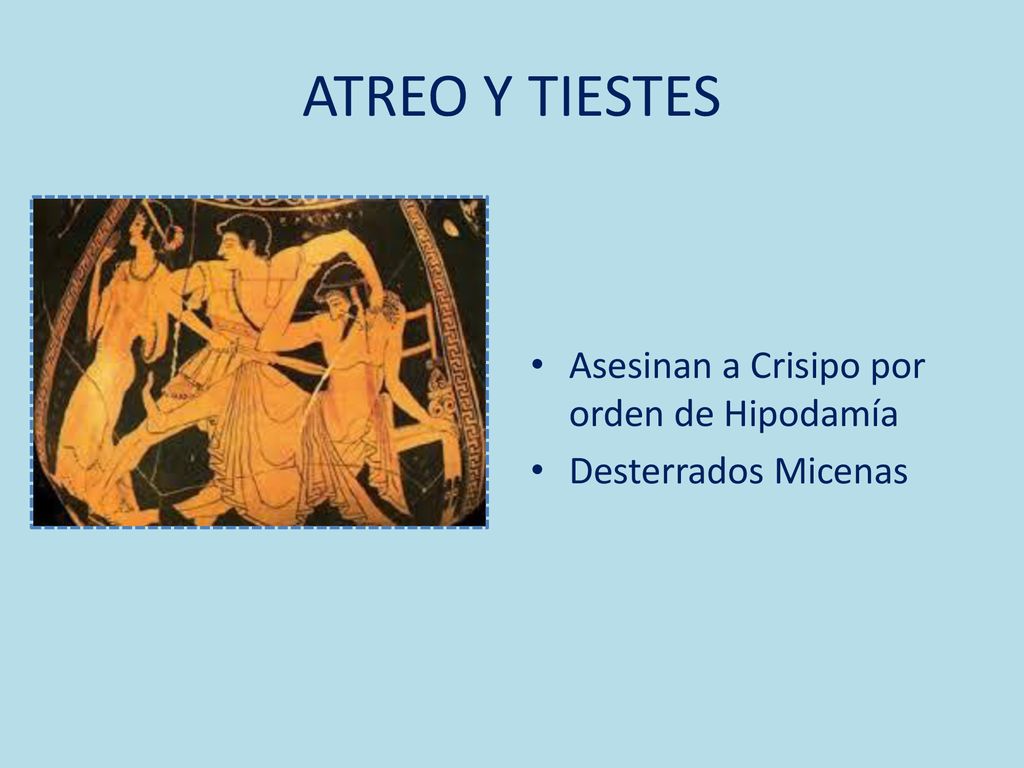 ATREO Y TIESTES

• Asesinan a Crisipo por orden de Hipodamía
• Desterrados Micenas